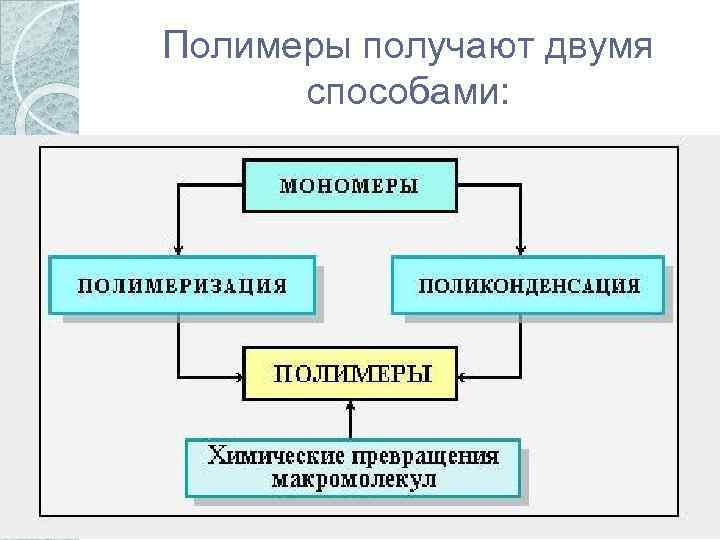 Полимеры получают двумя способами:

МОНОМЕРЫ

ПОЛИМЕРИЗАЦИЯ

ПОЛИКОНДЕНСАЦИЯ

ПОЛИМЕРЫ

Химические превращения макромолекул